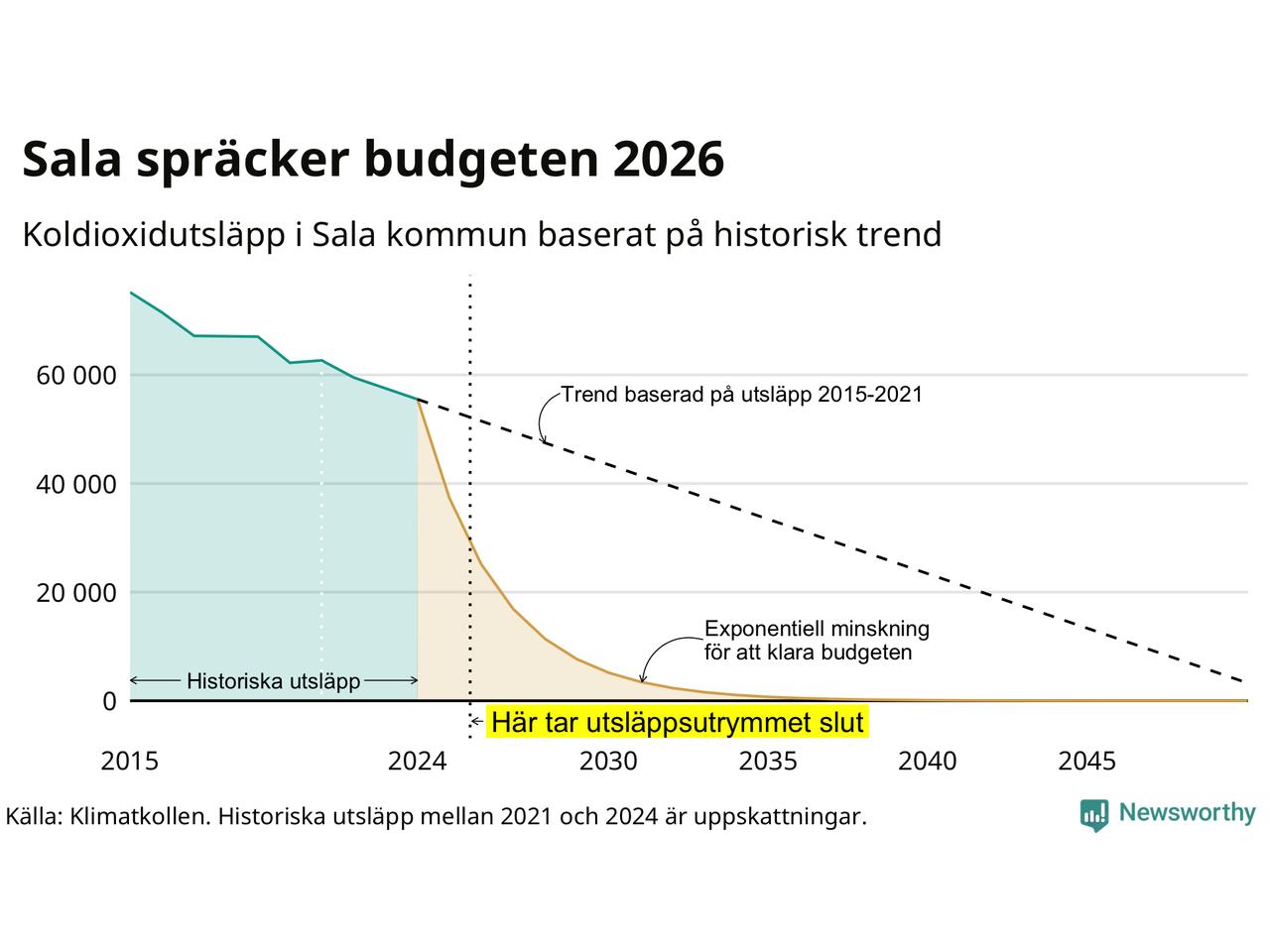 Sala spräcker budgeten 2026

Koldioxidutsläpp i Sala kommun baserat på historisk trend

60 000
40 000
20 000
0

Trend baserad på utsläpp 2015-2021

Exponentiell minskning för att klara budgeten

Historiska utsläpp

Här tar utsläppsutrymmet slut

2015
2024
2030
2035
2040
2045

Källa: Klimatkollen. Historiska utsläpp mellan 2021 och 2024 är uppskattningar.

Newsworthy